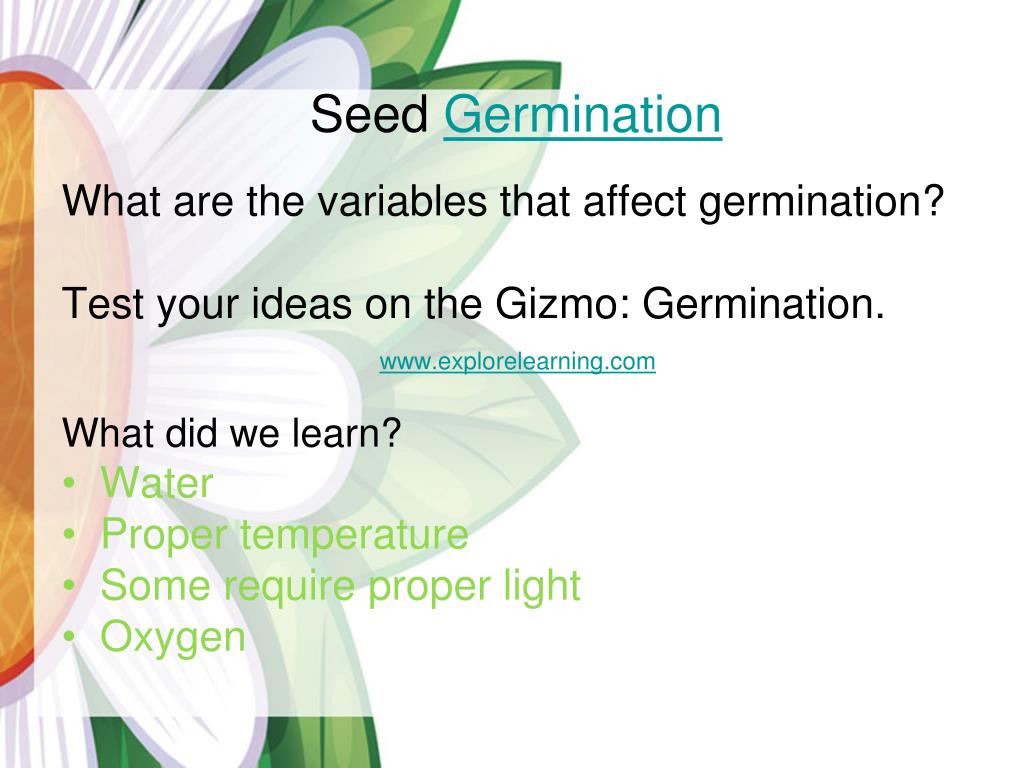 Seed Germination

What are the variables that affect germination?

Test your ideas on the Gizmo: Germination.

www.explorelearning.com

What did we learn?
• Water
• Proper temperature
• Some require proper light
• Oxygen